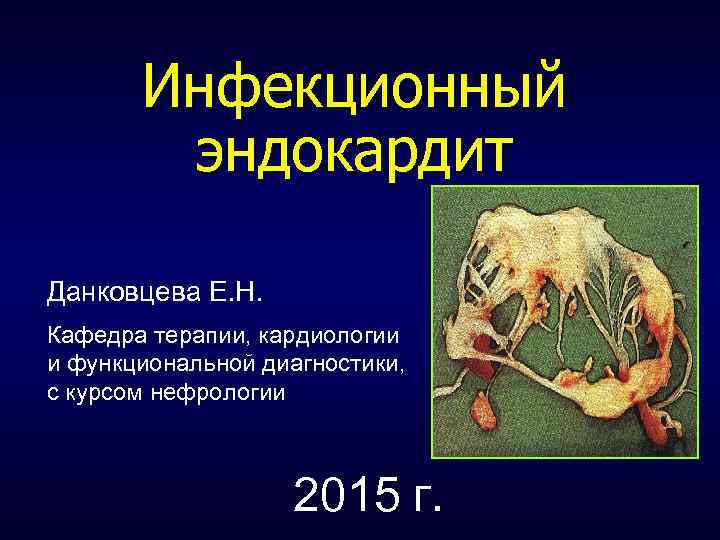 Инфекционный эндокардит

Данковцева Е.Н.

Кафедра терапии, кардиологии и функциональной диагностики, с курсом нефрологии

2015 г.